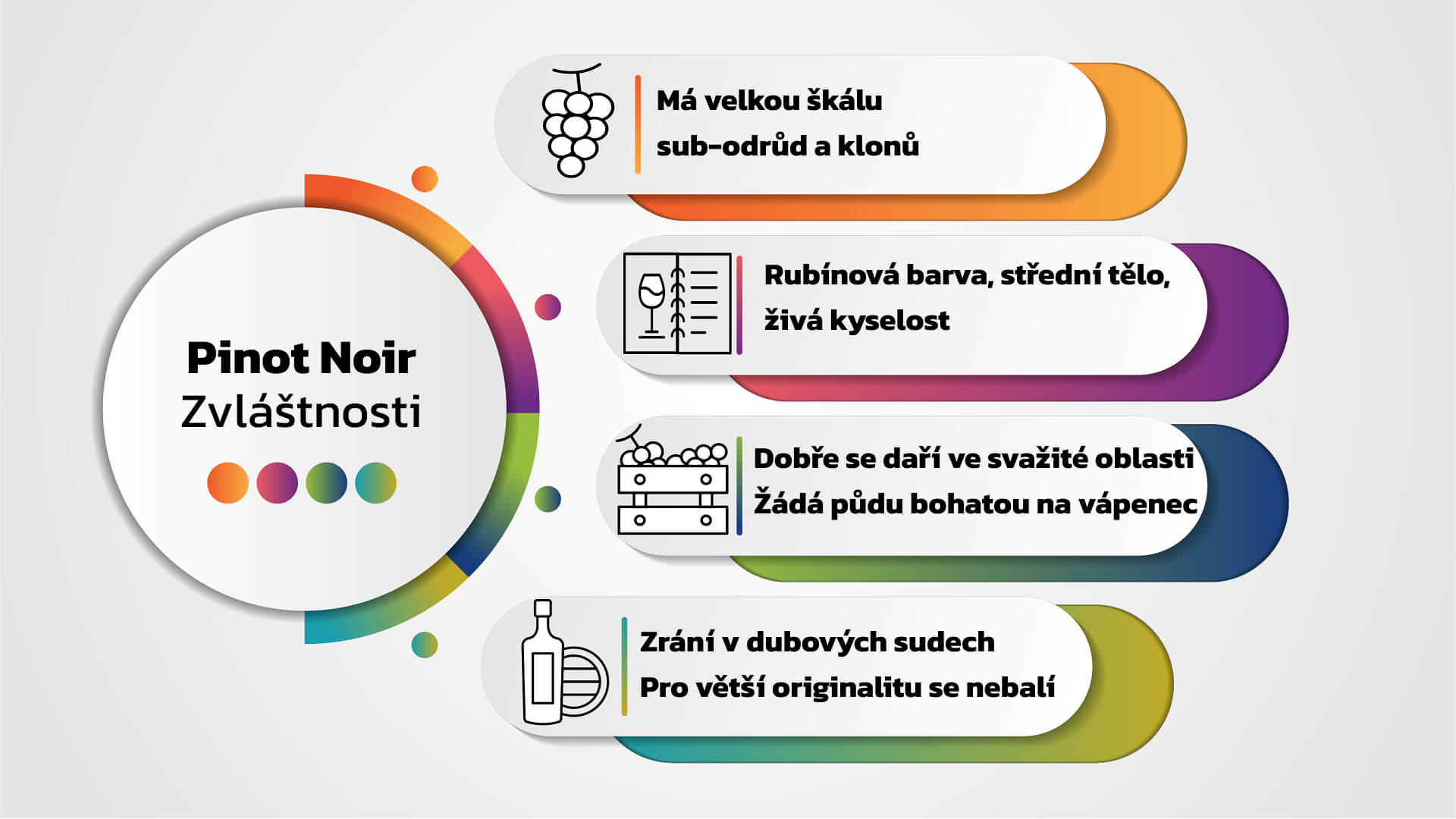 Pinot Noir
Zvláštnosti

Má velkou škálu sub-odrůd a klonů

Rubínová barva, střední tělo, živá kyselost

Dobře se daří ve svažité oblasti
Žádá půdu bohatou na vápenec

Zrání v dubových sudech
Pro větší originalitu se nebalí